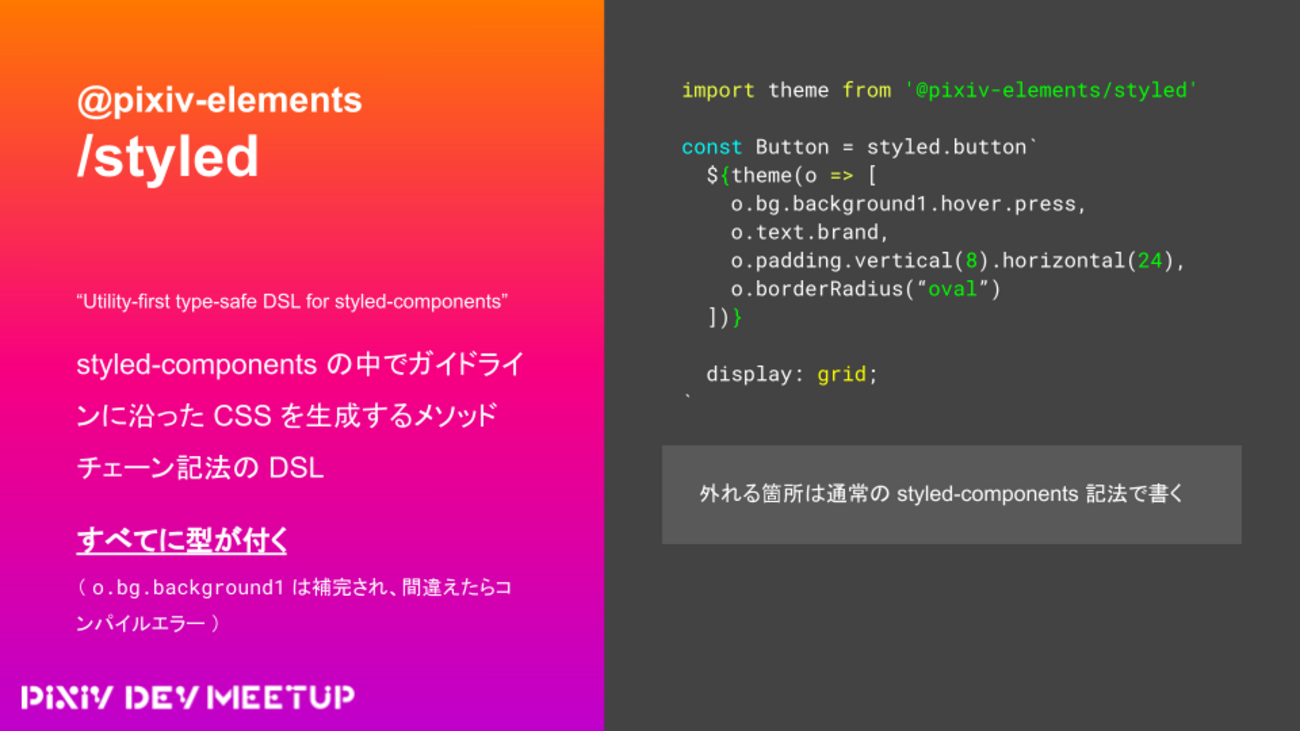 @pixiv-elements
/styled

“Utility-first type-safe DSL for styled-components”

styled-components の中でガイドラインに沿った CSS を生成するメソッドチェーン記法の DSL

すべてに型が付く

（ o.bg.background1 は補完され、間違えたらコンパイルエラー ）

PIXIV DEV MEETUP

import theme from '@pixiv-elements/styled'

const Button = styled.button`
  ${theme(o => [
    o.bg.background1.hover.press,
    o.text.brand,
    o.padding.vertical(8).horizontal(24),
    o.borderRadius(“oval”)
  ])}

  display: grid;
`

外れる箇所は通常の styled-components 記法で書く